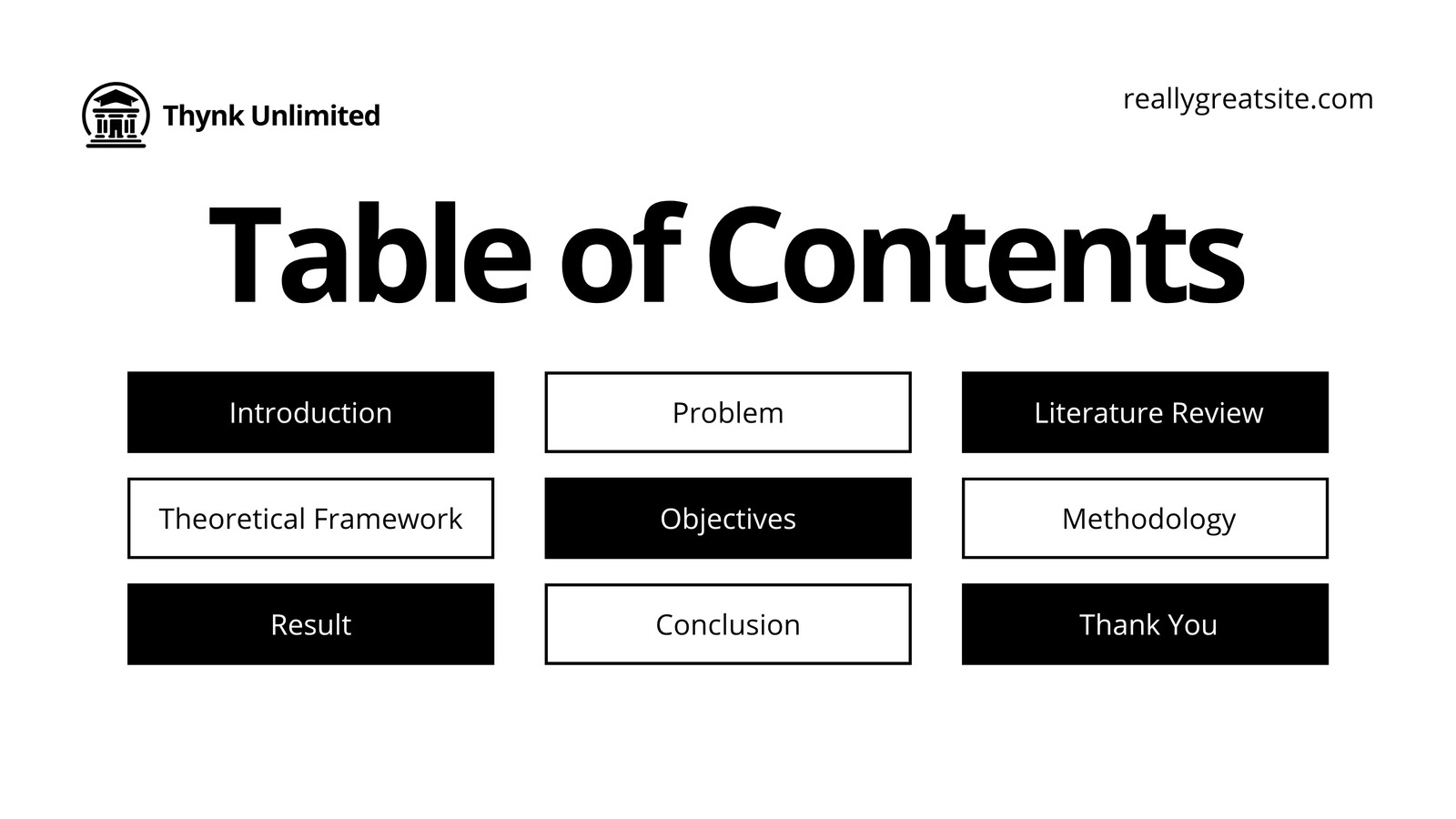 Thynk Unlimited

reallygreatsite.com

Table of Contents

Introduction

Problem

Literature Review

Theoretical Framework

Objectives

Methodology

Result

Conclusion

Thank You